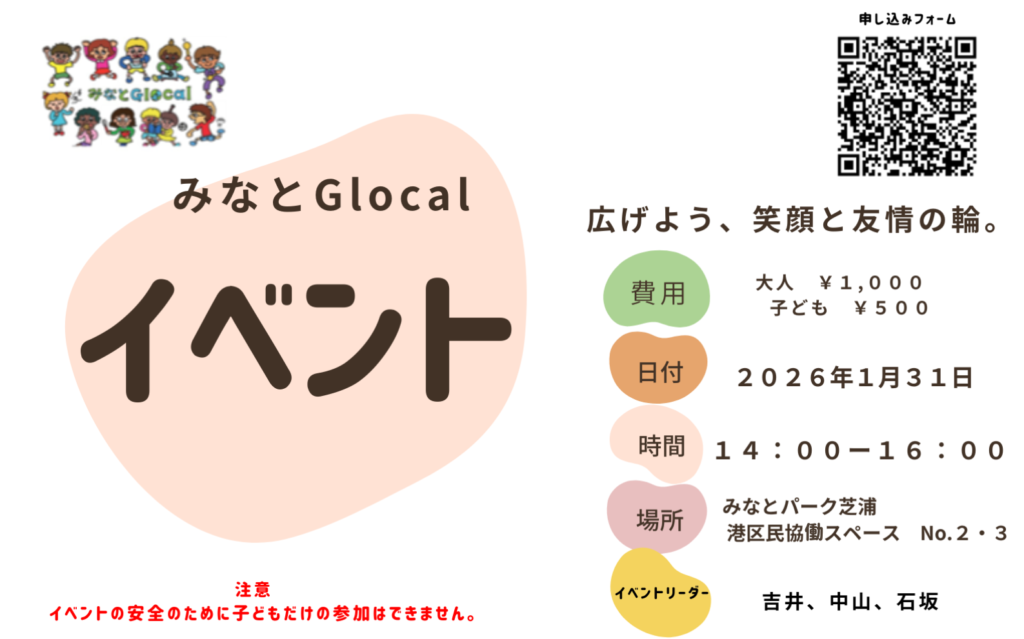 みなとGlocal

申し込みフォーム

みなとGlocal

イベント

広げよう、笑顔と友情の輪。

費用
大人　￥1,000
子ども　￥500

日付
2026年1月31日

時間
14：00ー16：00

場所
みなとパーク芝浦
港区民協働スペース　No.2・3

イベントリーダー
吉井、中山、石坂

注意
イベントの安全のために子どもだけの参加はできません。